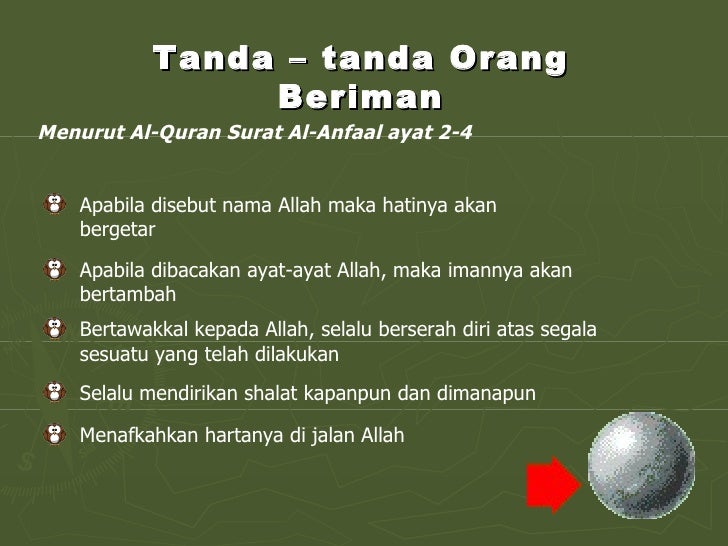 Tanda – tanda Orang Beriman

Menurut Al-Quran Surat Al-Anfaal ayat 2-4

Apabila disebut nama Allah maka hatinya akan bergetar

Apabila dibacakan ayat-ayat Allah, maka imannya akan bertambah

Bertawakkal kepada Allah, selalu berserah diri atas segala sesuatu yang telah dilakukan

Selalu mendirikan shalat kapanpun dan dimanapun

Menafkahkan hartanya di jalan Allah